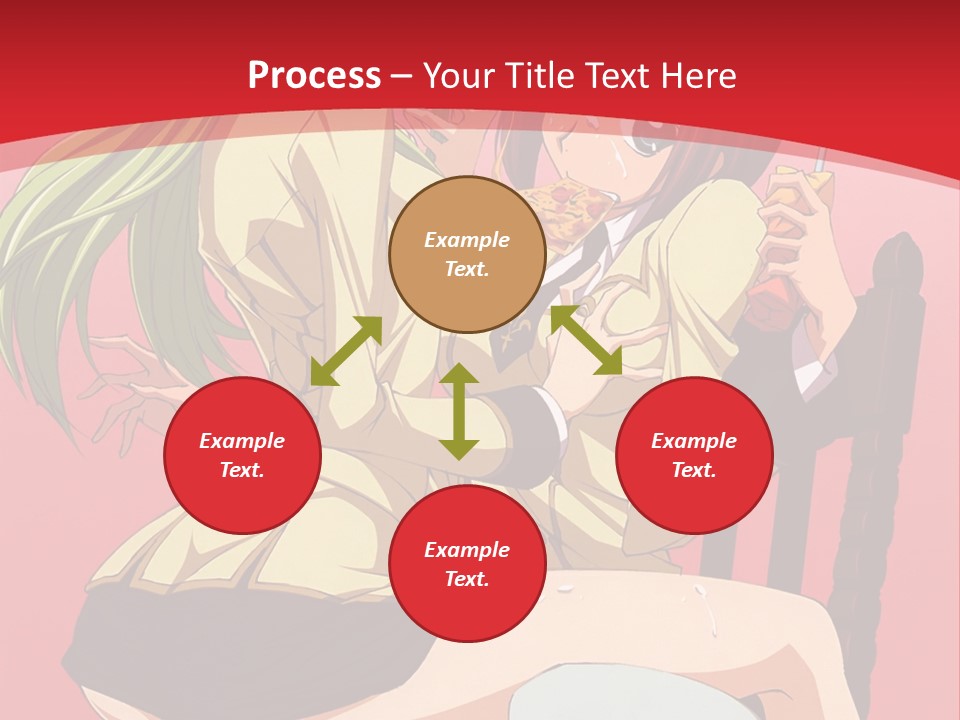 Process – Your Title Text Here

Example Text.

Example Text.

Example Text.

Example Text.